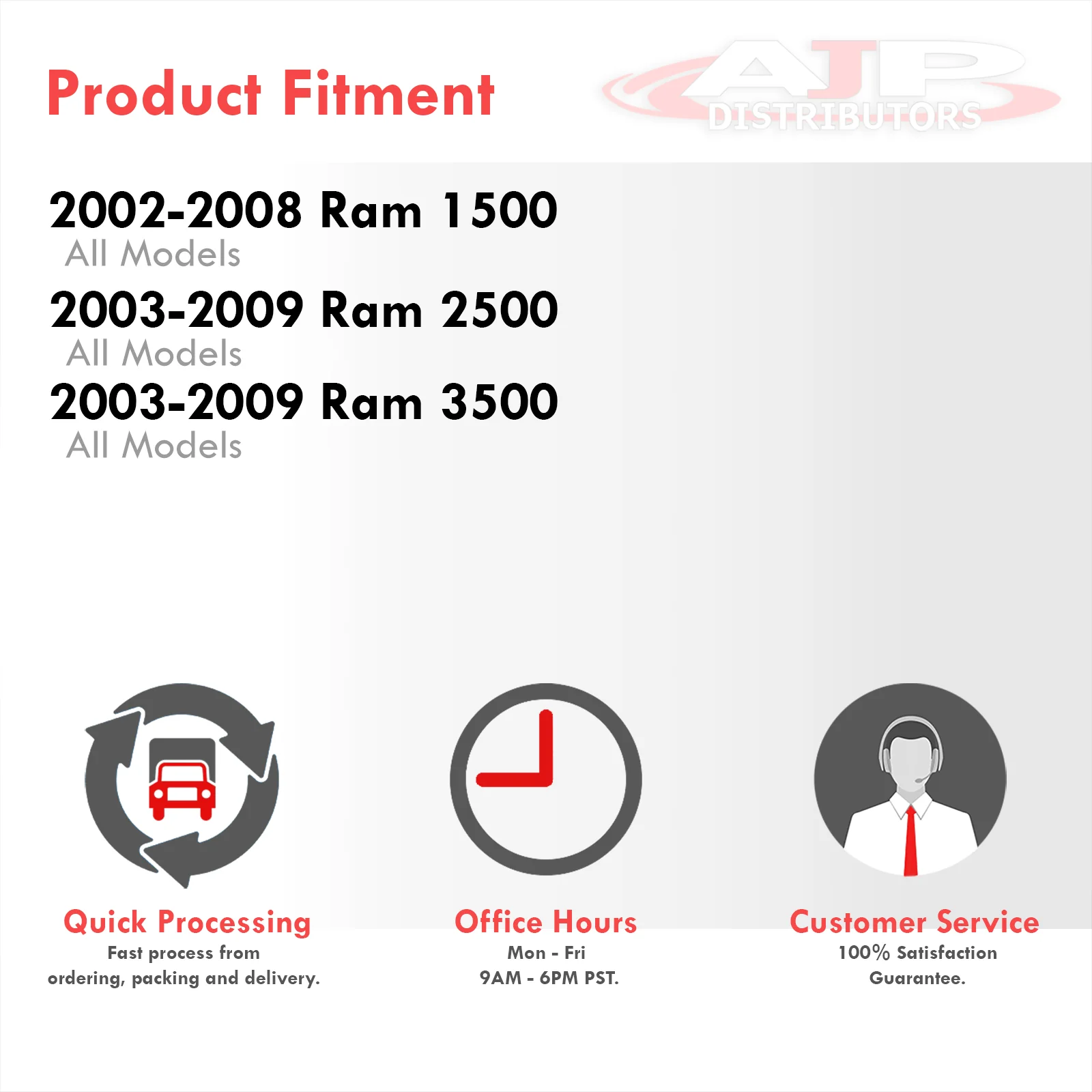 Product Fitment

AJP DISTRIBUTORS

2002-2008 Ram 1500
All Models

2003-2009 Ram 2500
All Models

2003-2009 Ram 3500
All Models

Quick Processing
Fast process from ordering, packing and delivery.

Office Hours
Mon - Fri
9AM - 6PM PST.

Customer Service
100% Satisfaction Guarantee.